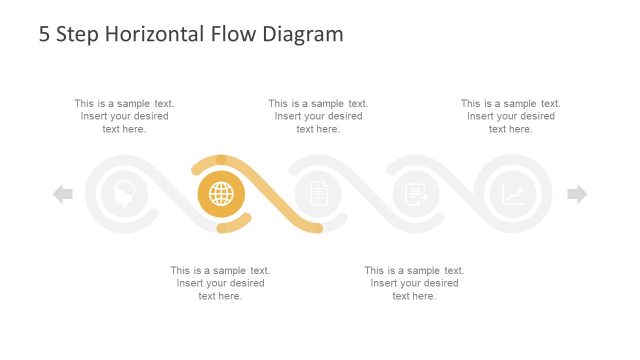 5 Step Horizontal Flow Diagram

This is a sample text. Insert your desired text here.

This is a sample text. Insert your desired text here.

This is a sample text. Insert your desired text here.

This is a sample text. Insert your desired text here.

This is a sample text. Insert your desired text here.